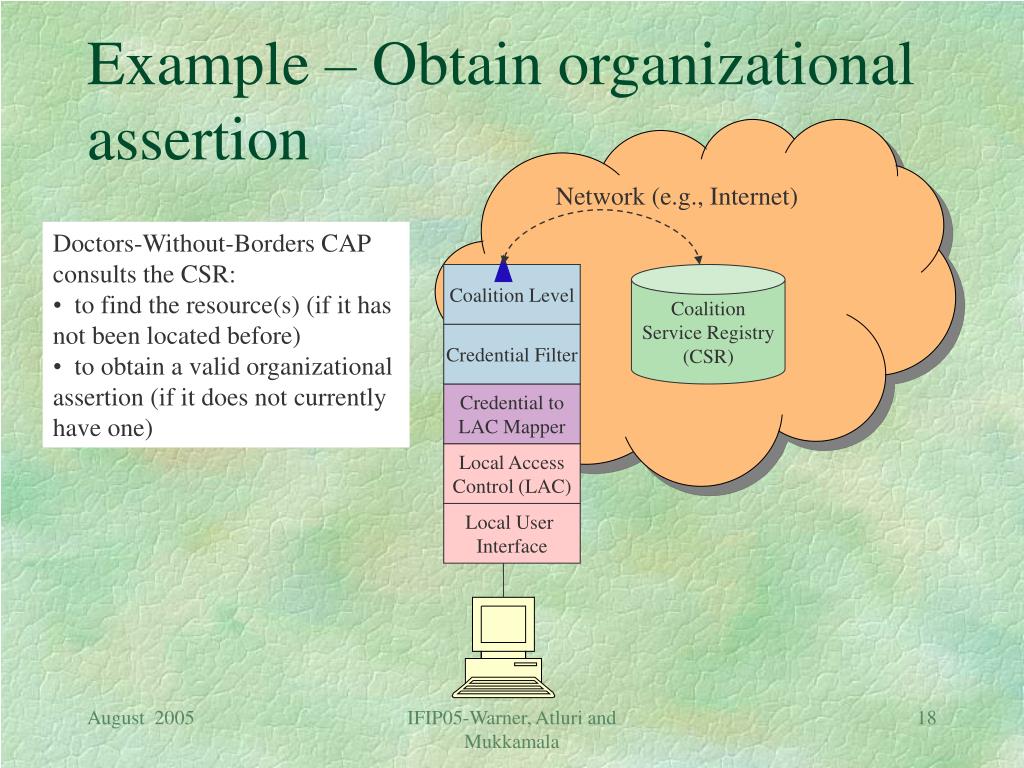 Example – Obtain organizational assertion

Doctors-Without-Borders CAP consults the CSR:
• to find the resource(s) (if it has not been located before)
• to obtain a valid organizational assertion (if it does not currently have one)

Network (e.g., Internet)

Coalition Level

Credential Filter

Credential to LAC Mapper

Local Access Control (LAC)

Local User Interface

Coalition Service Registry (CSR)

August 2005

IFIP05-Warner, Atluri and Mukkamala

18